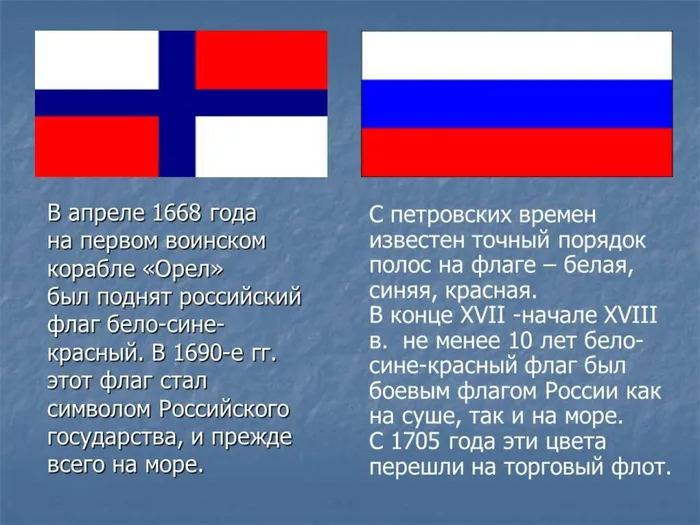 В апреле 1668 года на первом воинском корабле «Орел» был поднят российский флаг бело-сине-красный. В 1690-е гг. этот флаг стал символом Российского государства, и прежде всего на море.

С петровских времен известен точный порядок полос на флаге – белая, синяя, красная.
В конце XVII -начале XVIII в. не менее 10 лет бело-сине-красный флаг был боевым флагом России как на суше, так и на море.
С 1705 года эти цвета перешли на торговый флот.